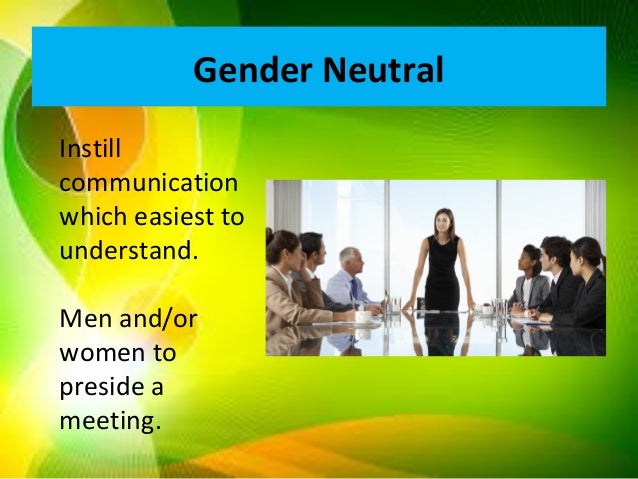 Gender Neutral

Instill communication which easiest to understand.

Men and/or women to preside a meeting.